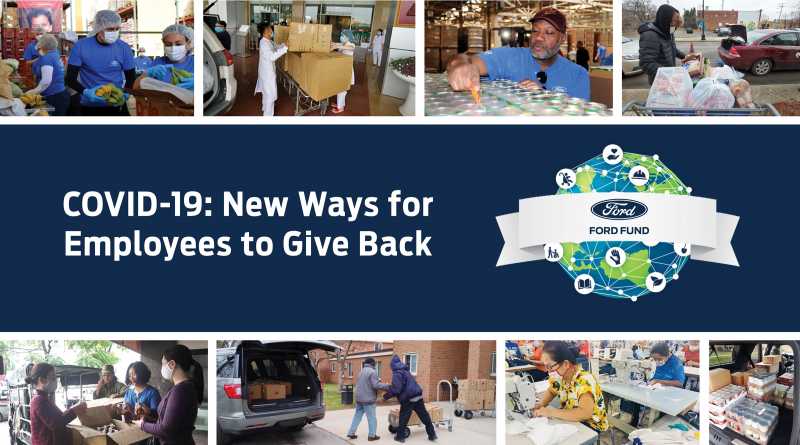 COVID-19: New Ways for Employees to Give Back

Ford

FORD FUND